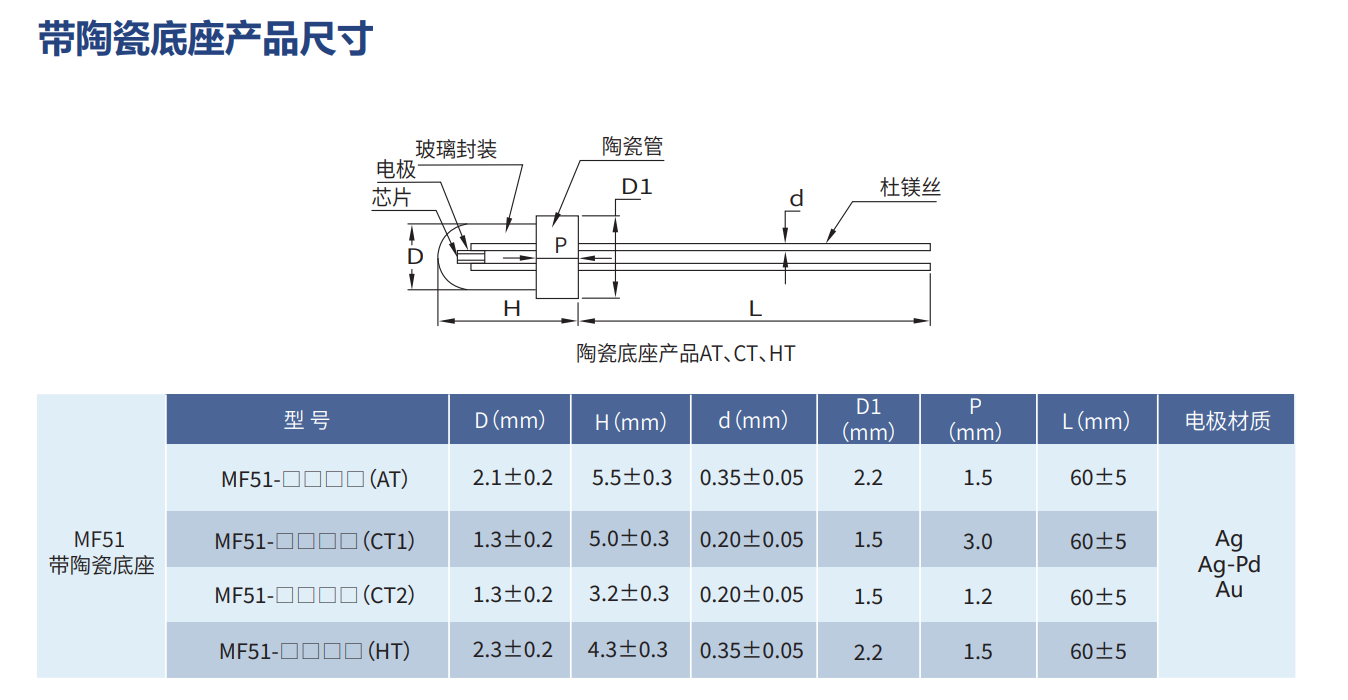 带陶瓷底座产品尺寸

玻璃封装
陶瓷管
电极
芯片
D1
d
杜镁丝
D
P
H
L

陶瓷底座产品AT、CT、HT

| | 型 号 | D(mm) | H(mm) | d(mm) | D1 (mm) | P (mm) | L(mm) | 电极材质 |
|---|---|---|---|---|---|---|---|---|
| MF51 带陶瓷底座 | MF51-□□□□(AT) | 2.1±0.2 | 5.5±0.3 | 0.35±0.05 | 2.2 | 1.5 | 60±5 | Ag Ag-Pd Au |
| | MF51-□□□□(CT1) | 1.3±0.2 | 5.0±0.3 | 0.20±0.05 | 1.5 | 3.0 | 60±5 | |
| | MF51-□□□□(CT2) | 1.3±0.2 | 3.2±0.3 | 0.20±0.05 | 1.5 | 1.2 | 60±5 | |
| | MF51-□□□□(HT) | 2.3±0.2 | 4.3±0.3 | 0.35±0.05 | 2.2 | 1.5 | 60±5 | |